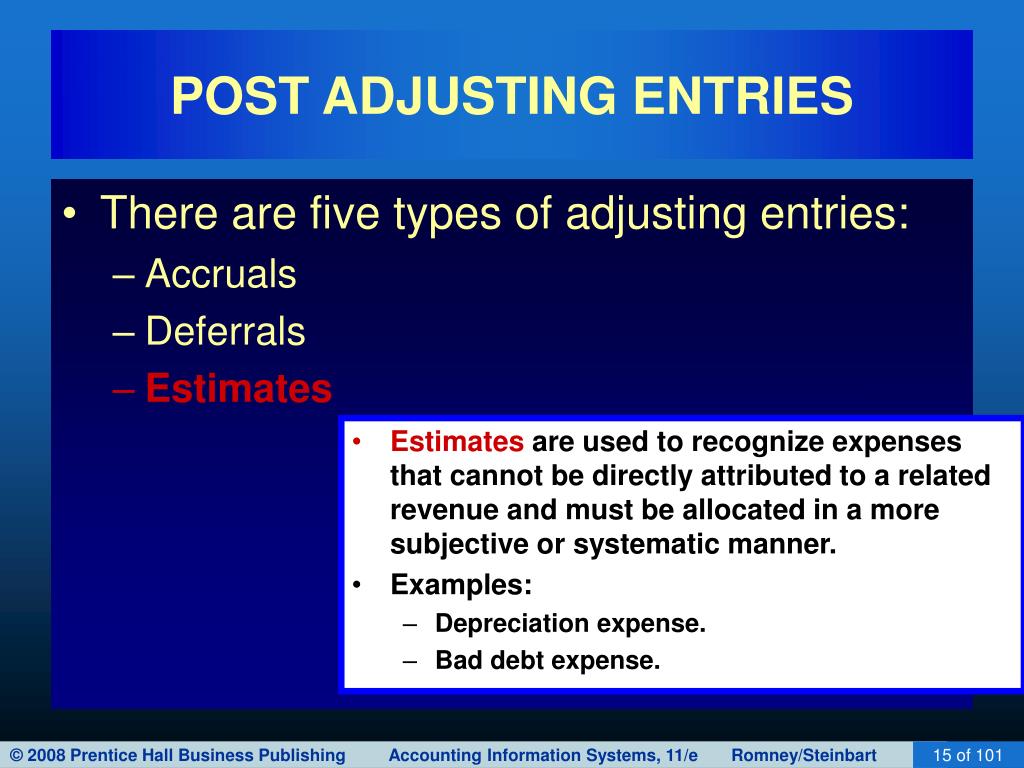 POST ADJUSTING ENTRIES

• There are five types of adjusting entries:
– Accruals
– Deferrals
– Estimates

• Estimates are used to recognize expenses that cannot be directly attributed to a related revenue and must be allocated in a more subjective or systematic manner.
• Examples:
– Depreciation expense.
– Bad debt expense.

© 2008 Prentice Hall Business Publishing Accounting Information Systems, 11/e Romney/Steinbart 15 of 101